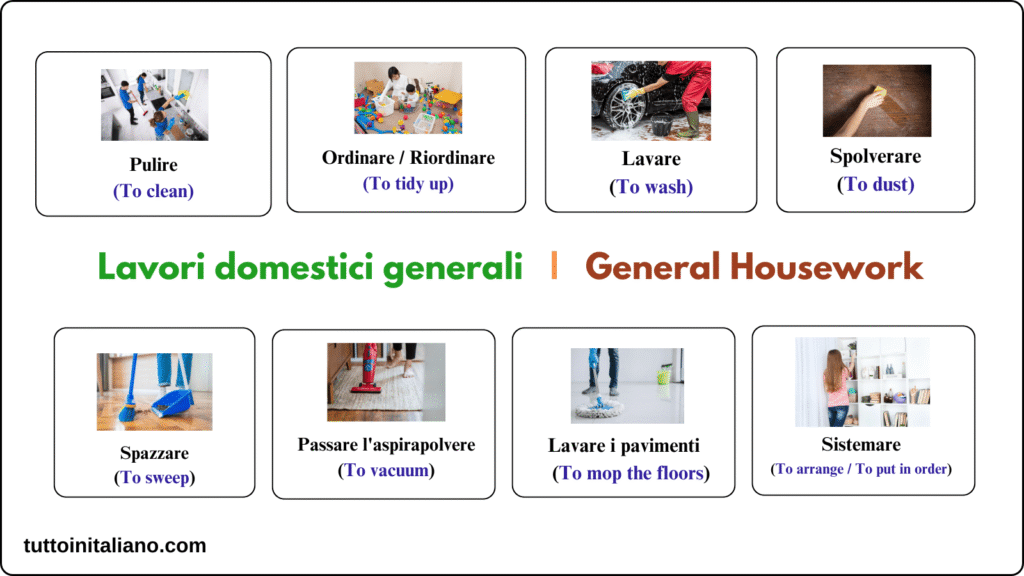 Pulire
(To clean)

Ordinare / Riordinare
(To tidy up)

Lavare
(To wash)

Spolverare
(To dust)

Lavori domestici generali | General Housework

Spazzare
(To sweep)

Passare l'aspirapolvere
(To vacuum)

Lavare i pavimenti
(To mop the floors)

Sistemare
(To arrange / To put in order)

tuttoinitaliano.com